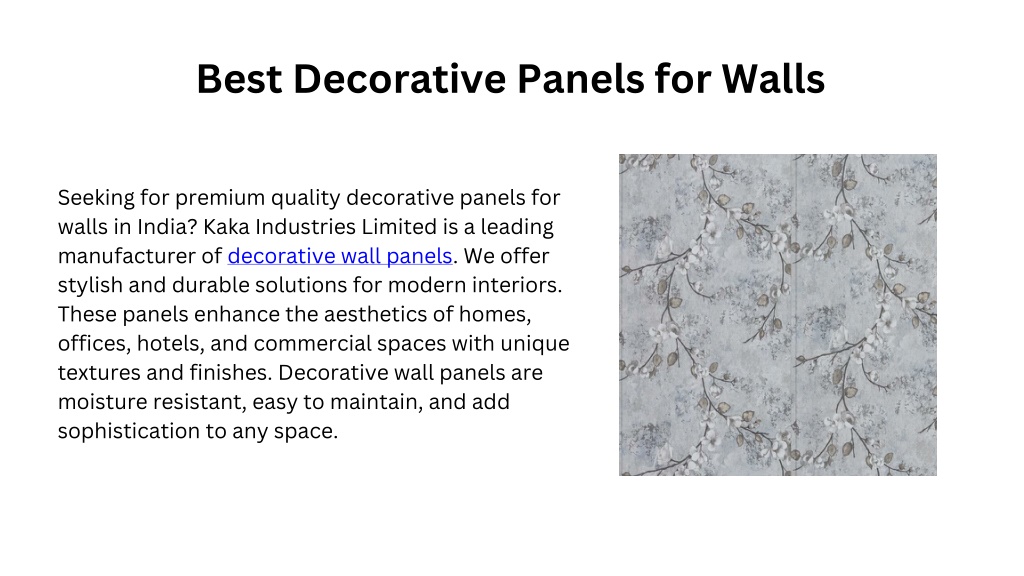 Best Decorative Panels for Walls

Seeking for premium quality decorative panels for walls in India? Kaka Industries Limited is a leading manufacturer of decorative wall panels. We offer stylish and durable solutions for modern interiors. These panels enhance the aesthetics of homes, offices, hotels, and commercial spaces with unique textures and finishes. Decorative wall panels are moisture resistant, easy to maintain, and add sophistication to any space.